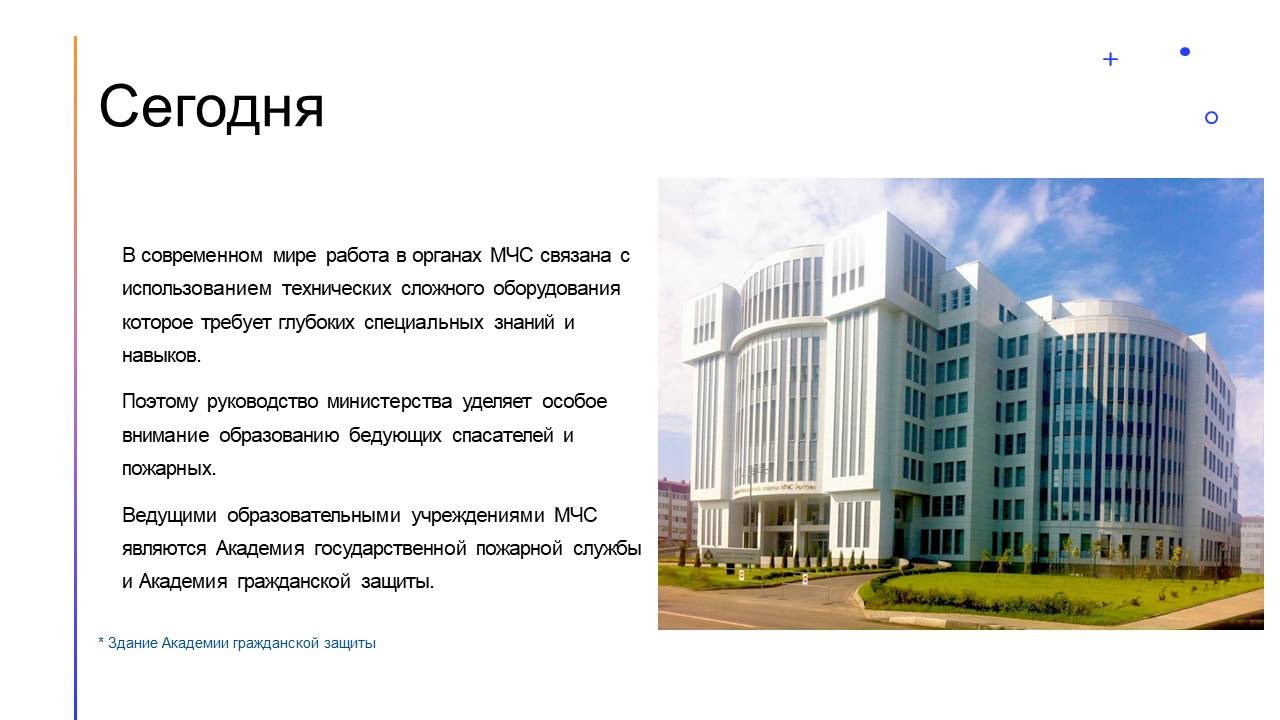 Сегодня

В современном мире работа в органах МЧС связана с использованием технических сложного оборудования которое требует глубоких специальных знаний и навыков.

Поэтому руководство министерства уделяет особое внимание образованию бедующих спасателей и пожарных.

Ведущими образовательными учреждениями МЧС являются Академия государственной пожарной службы и Академия гражданской защиты.

* Здание Академии гражданской защиты